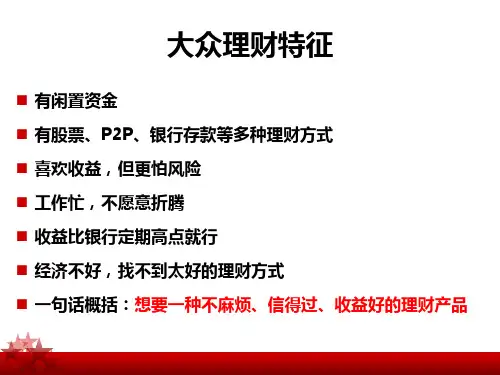 大众理财特征

■ 有闲置资金

■ 有股票、P2P、银行存款等多种理财方式

■ 喜欢收益，但更怕风险

■ 工作忙，不愿意折腾

■ 收益比银行定期高点就行

■ 经济不好，找不到太好的理财方式

■ 一句话概括：想要一种不麻烦、信得过、收益好的理财产品